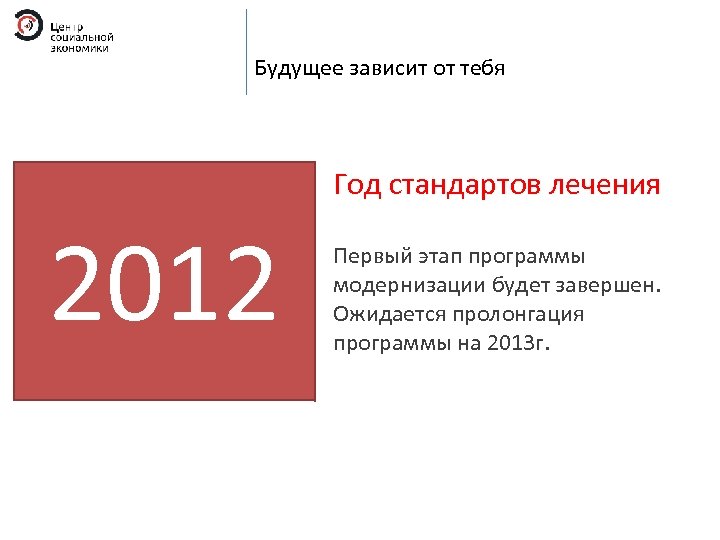 Центр социальной экономики

Будущее зависит от тебя

2012

Год стандартов лечения

Первый этап программы модернизации будет завершен. Ожидается пролонгация программы на 2013г.